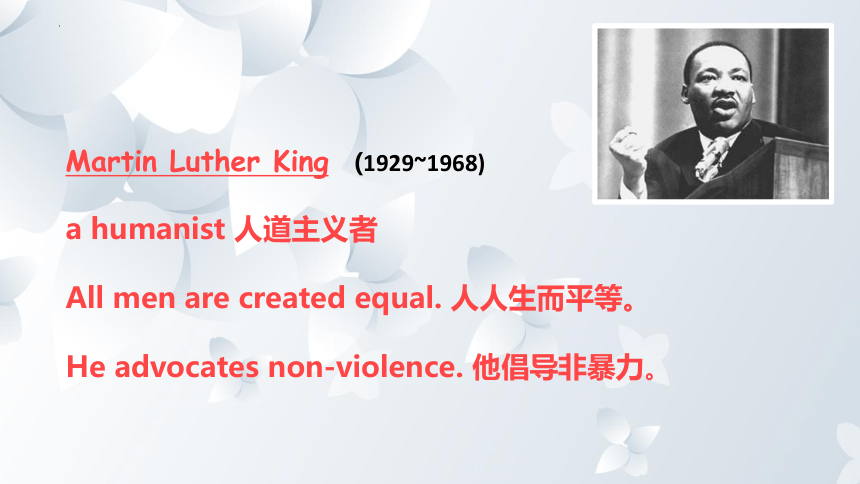 Martin Luther King (1929~1968)

a humanist 人道主义者

All men are created equal. 人人生而平等。

He advocates non-violence. 他倡导非暴力。